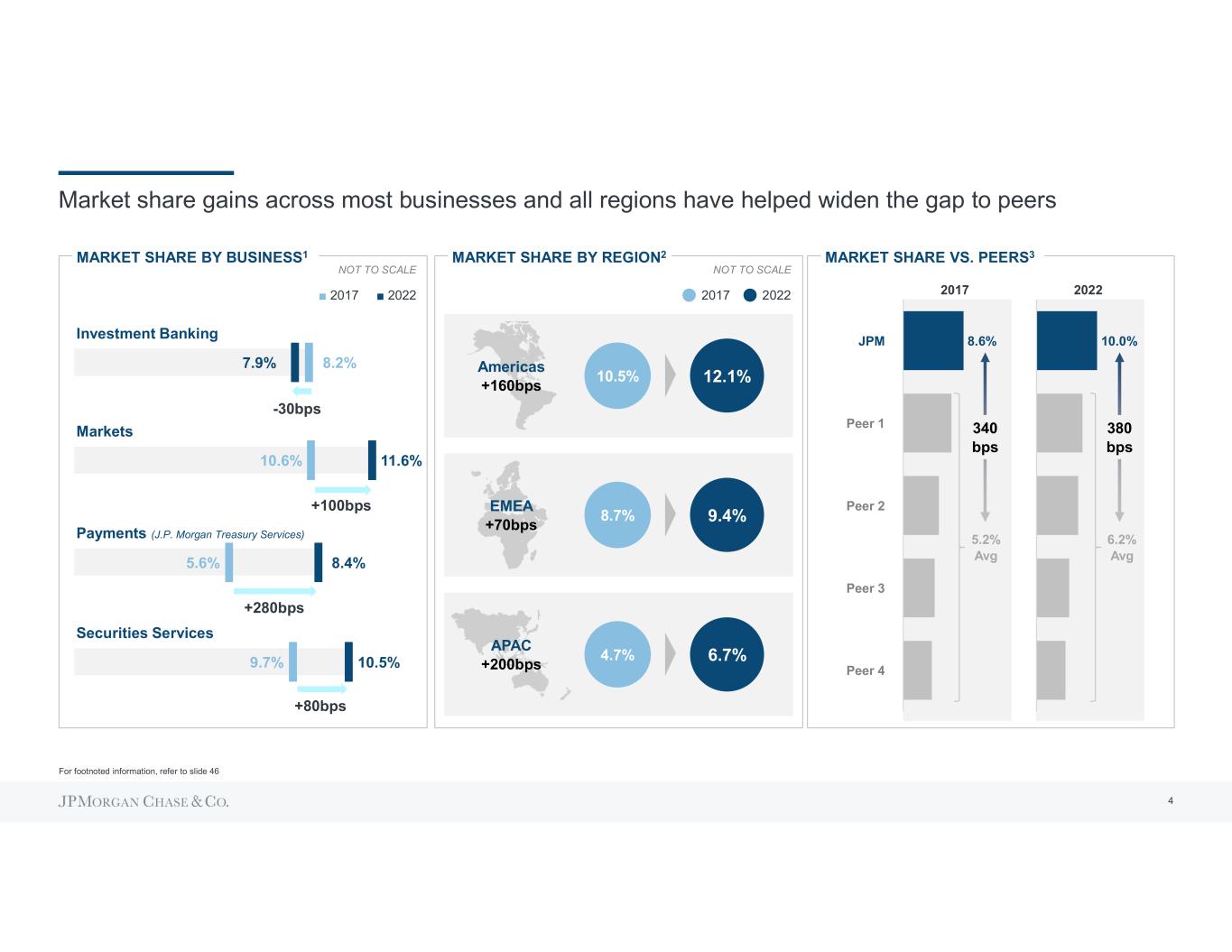 Market share gains across most businesses and all regions have helped widen the gap to peers

MARKET SHARE BY BUSINESS$^1$

NOT TO SCALE

2017 2022

Investment Banking

7.9% 8.2%

-30bps

Markets

10.6% 11.6%

+100bps

Payments (J.P. Morgan Treasury Services)

5.6% 8.4%

+280bps

Securities Services

9.7% 10.5%

+80bps

MARKET SHARE BY REGION$^2$

NOT TO SCALE

2017 2022

Americas
+160bps

10.5% 12.1%

EMEA
+70bps

8.7% 9.4%

APAC
+200bps

4.7% 6.7%

MARKET SHARE VS. PEERS$^3$

2017 2022

JPM 8.6% 10.0%

Peer 1

340 bps

380 bps

Peer 2

5.2% Avg

6.2% Avg

Peer 3

Peer 4

For footnoted information, refer to slide 46

JPMORGAN CHASE & CO.

4